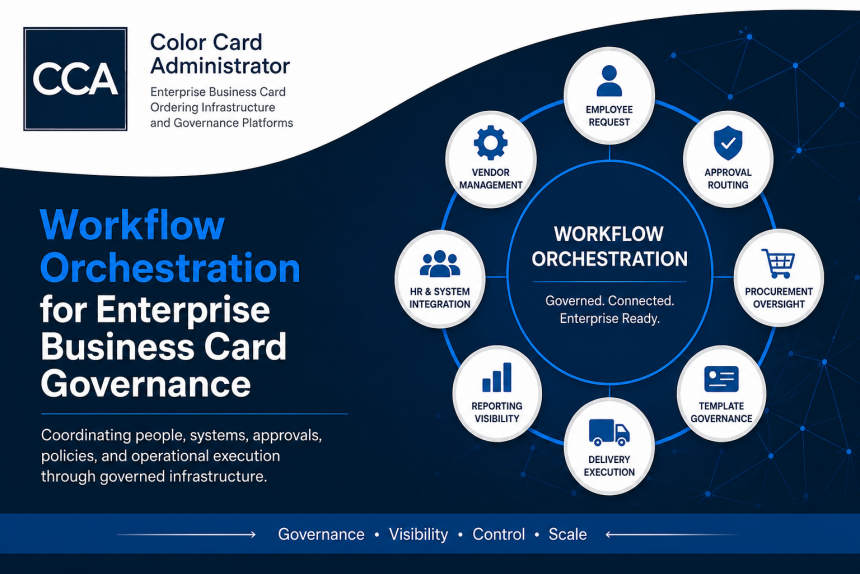 CCA

Color Card Administrator
Enterprise Business Card Ordering Infrastructure and Governance Platforms

Workflow Orchestration for Enterprise Business Card Governance

Coordinating people, systems, approvals, policies, and operational execution through governed infrastructure.

EMPLOYEE REQUEST

APPROVAL ROUTING

PROCUREMENT OVERSIGHT

TEMPLATE GOVERNANCE

DELIVERY EXECUTION

REPORTING VISIBILITY

HR & SYSTEM INTEGRATION

VENDOR MANAGEMENT

WORKFLOW ORCHESTRATION

Governed. Connected. Enterprise Ready.

Governance • Visibility • Control • Scale